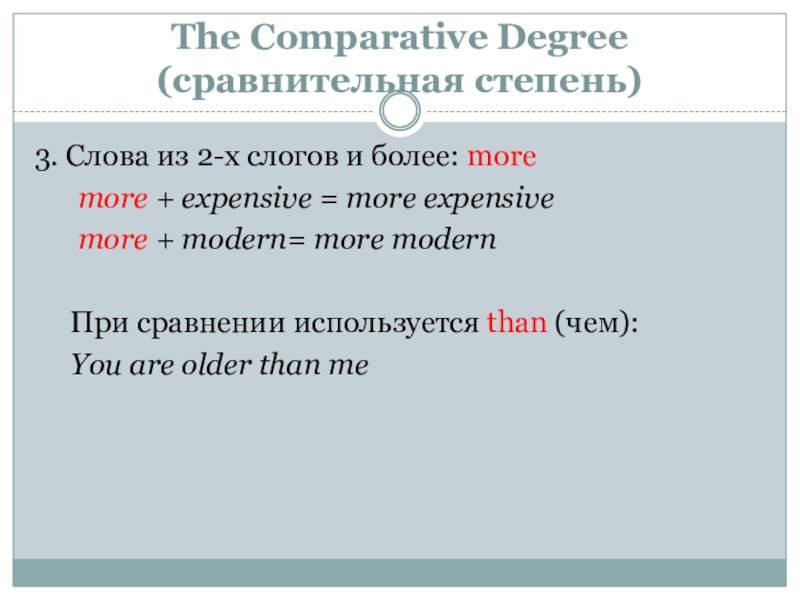 The Comparative Degree (сравнительная степень)

3. Слова из 2-х слогов и более: more

more + expensive = more expensive

more + modern= more modern

При сравнении используется than (чем):

You are older than me